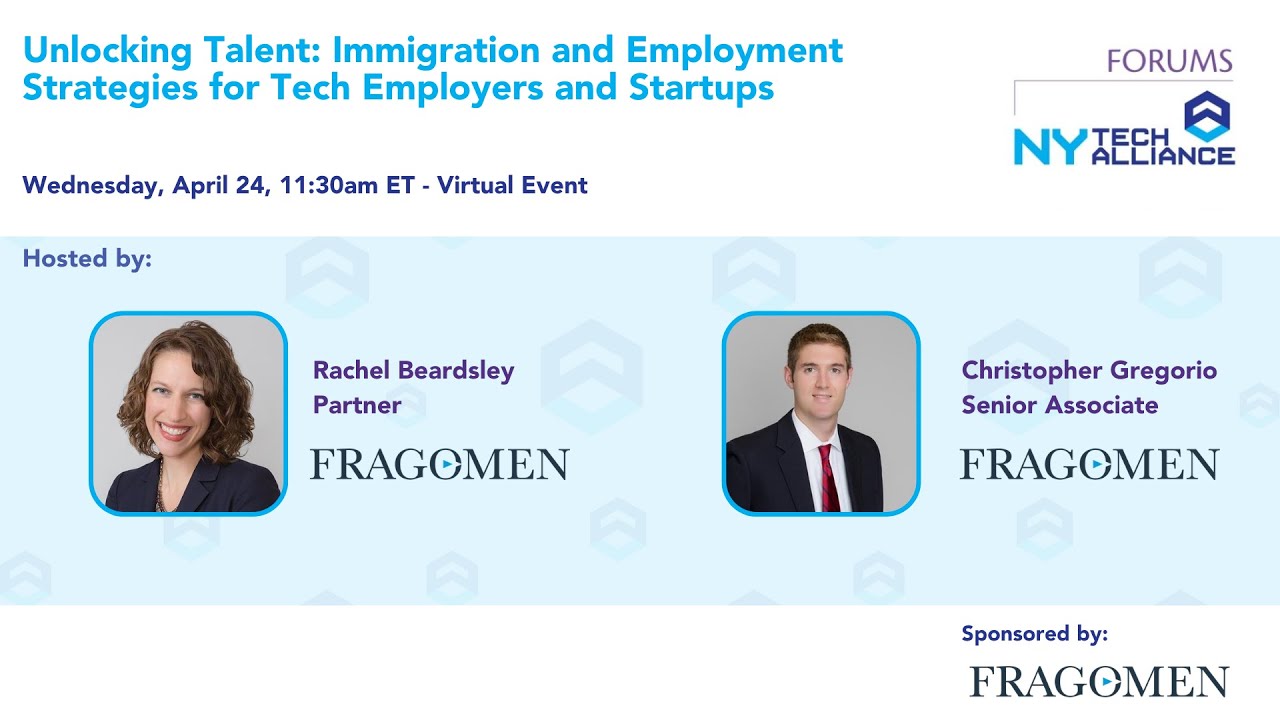 Unlocking Talent: Immigration and Employment Strategies for Tech Employers and Startups

FORUMS

NY TECH ALLIANCE

Wednesday, April 24, 11:30am ET - Virtual Event

Hosted by:

Rachel Beardsley
Partner

FRAGOMEN

Christopher Gregorio
Senior Associate

FRAGOMEN

Sponsored by:

FRAGOMEN